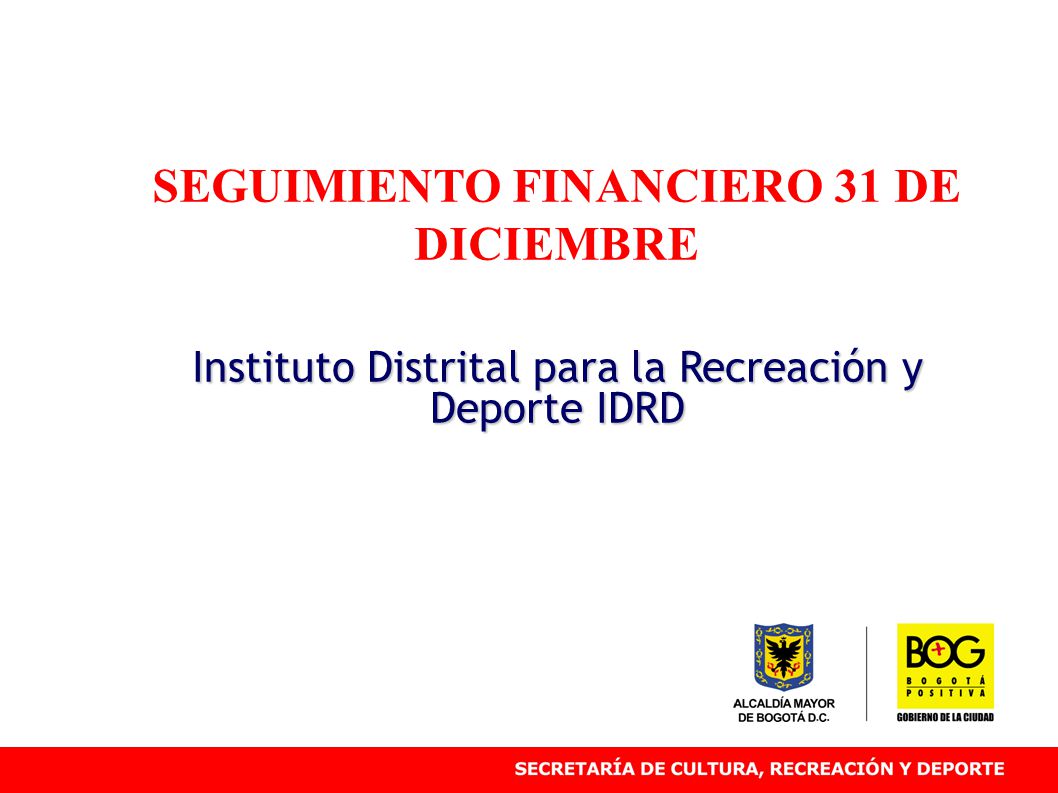 SEGUIMIENTO FINANCIERO 31 DE DICIEMBRE

Instituto Distrital para la Recreación y Deporte IDRD

ALCALDÍA MAYOR DE BOGOTÁ D.C.

BOG
BOGOTÁ POSITIVA
GOBIERNO DE LA CIUDAD

SECRETARÍA DE CULTURA, RECREACIÓN Y DEPORTE